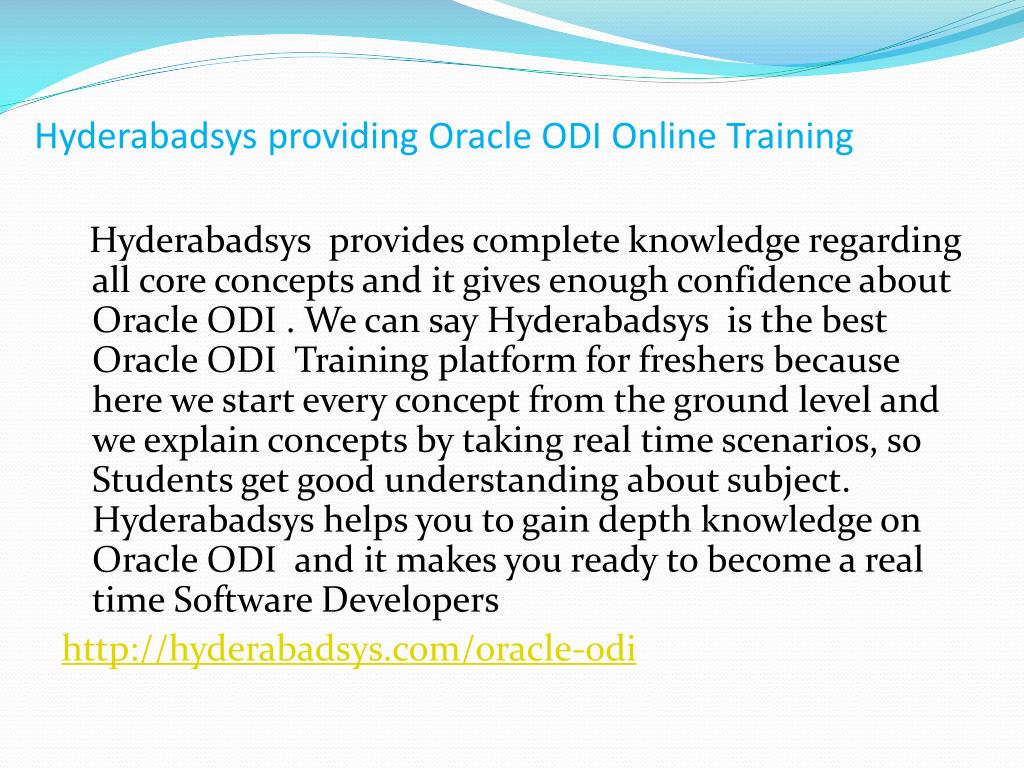 Hyderabadsys providing Oracle ODI Online Training

Hyderabadsys provides complete knowledge regarding all core concepts and it gives enough confidence about Oracle ODI . We can say Hyderabadsys is the best Oracle ODI Training platform for freshers because here we start every concept from the ground level and we explain concepts by taking real time scenarios, so Students get good understanding about subject. Hyderabadsys helps you to gain depth knowledge on Oracle ODI and it makes you ready to become a real time Software Developers

http://hyderabadsys.com/oracle-odi